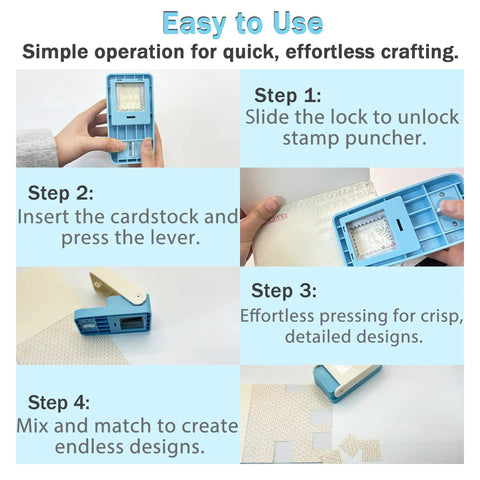 Easy to Use
Simple operation for quick, effortless crafting.

Step 1:
Slide the lock to unlock stamp puncher.

Step 2:
Insert the cardstock and press the lever.

Step 3:
Effortless pressing for crisp, detailed designs.

Step 4:
Mix and match to create endless designs.